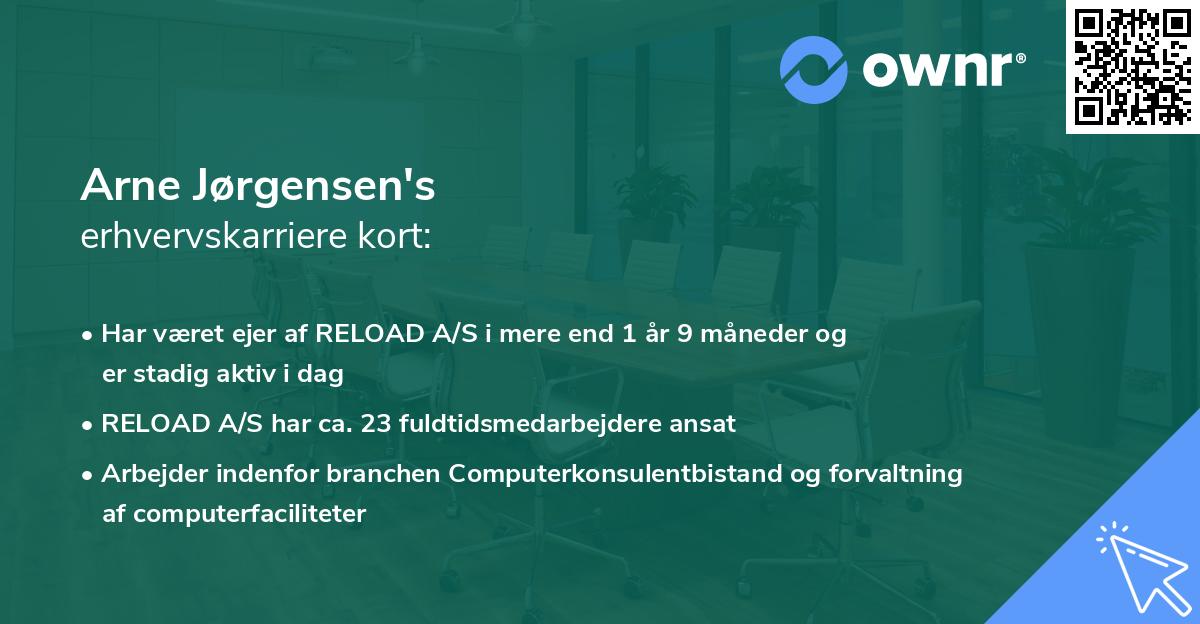 ownr®

Arne Jørgensen's
erhvervskarriere kort:

• Har været ejer af RELOAD A/S i mere end 1 år 9 måneder og er stadig aktiv i dag
• RELOAD A/S har ca. 23 fuldtidsmedarbejdere ansat
• Arbejder indenfor branchen Computerkonsulentbistand og forvaltning af computerfaciliteter